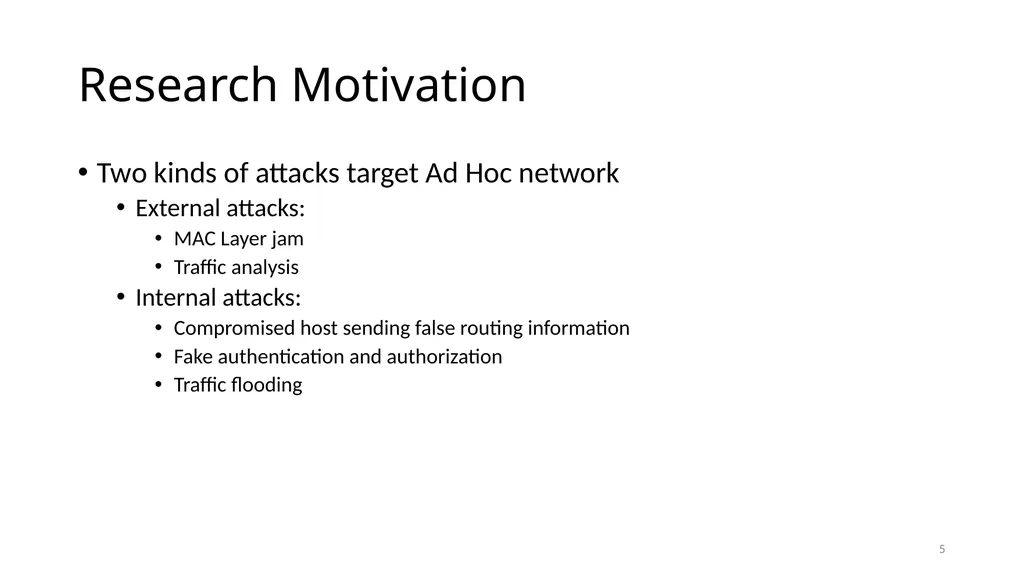 Research Motivation

• Two kinds of attacks target Ad Hoc network
  • External attacks:
    • MAC Layer jam
    • Traffic analysis
  • Internal attacks:
    • Compromised host sending false routing information
    • Fake authentication and authorization
    • Traffic flooding

5